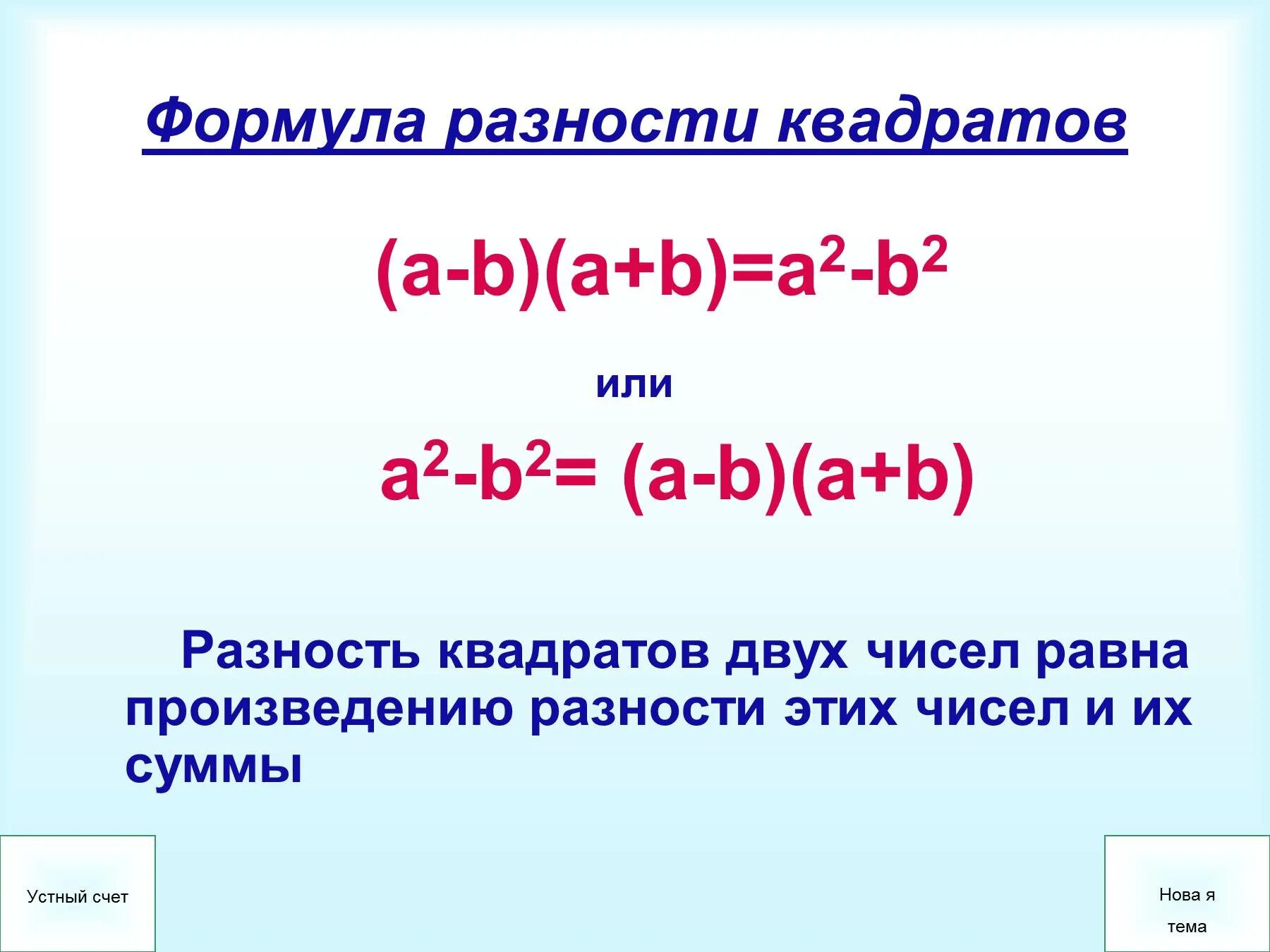 Формула разности квадратов

$(a-b)(a+b)=a^2-b^2$

или

$a^2-b^2= (a-b)(a+b)$

Разность квадратов двух чисел равна произведению разности этих чисел и их суммы

Устный счет

Нова я тема